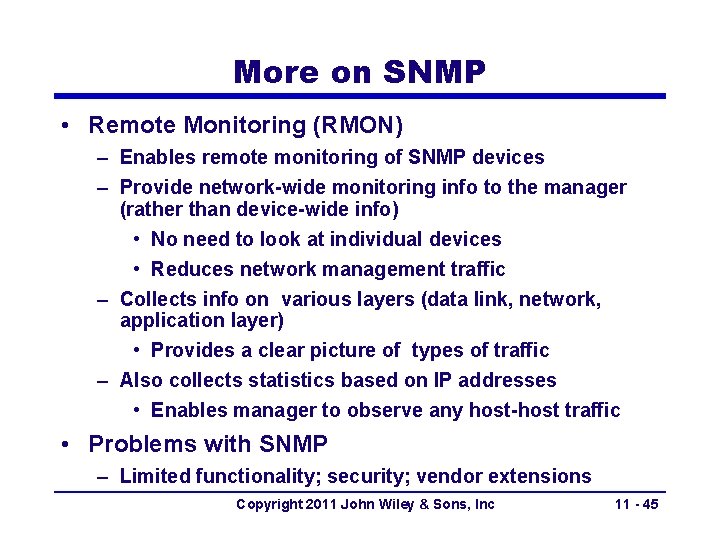 More on SNMP

• Remote Monitoring (RMON)
– Enables remote monitoring of SNMP devices
– Provide network-wide monitoring info to the manager (rather than device-wide info)
• No need to look at individual devices
• Reduces network management traffic
– Collects info on various layers (data link, network, application layer)
• Provides a clear picture of types of traffic
– Also collects statistics based on IP addresses
• Enables manager to observe any host-host traffic
• Problems with SNMP
– Limited functionality; security; vendor extensions

Copyright 2011 John Wiley & Sons, Inc

11 - 45